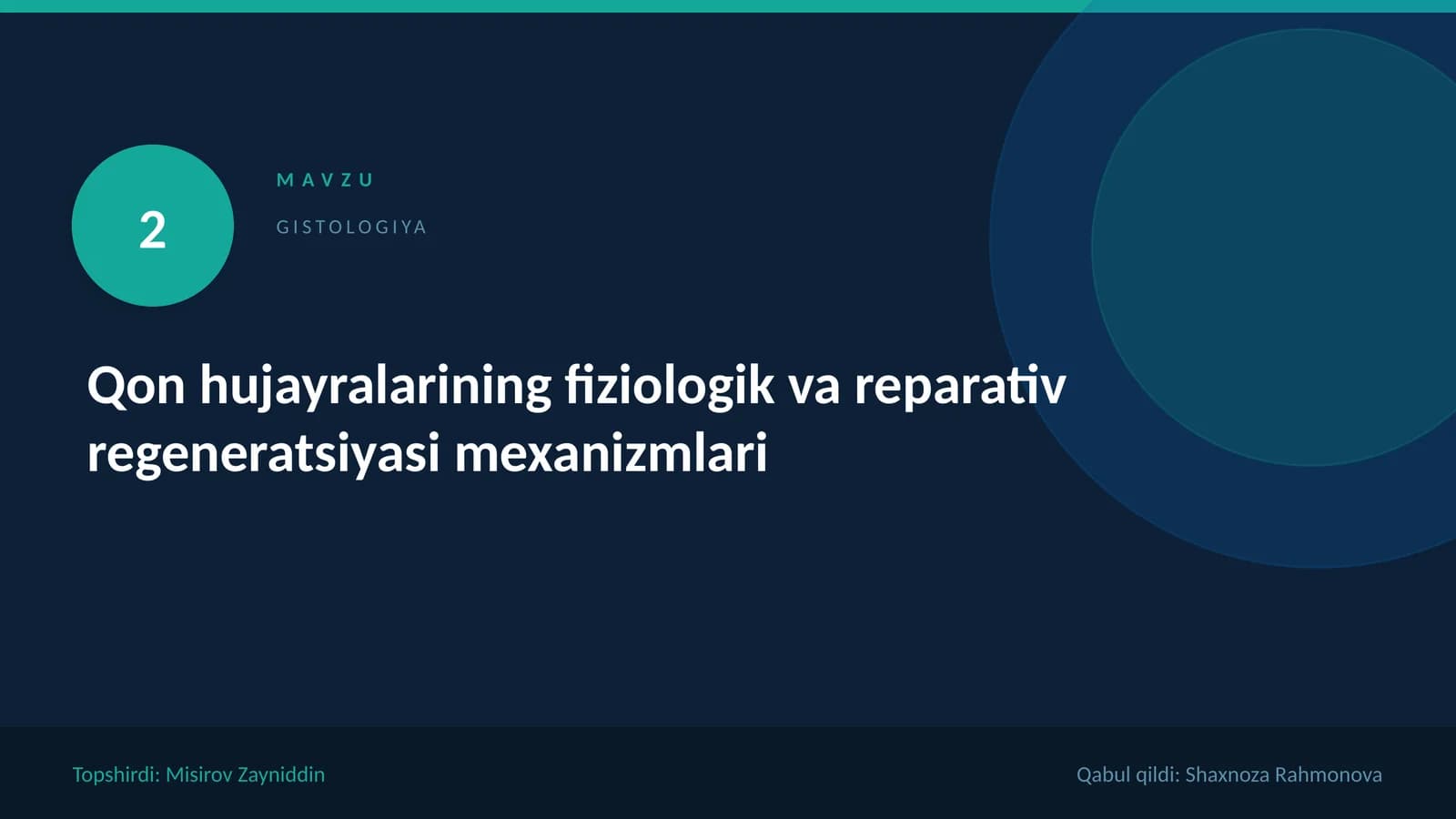 2

MAVZU

GISTOLOGIYA

Qon hujayralarining fiziologik va reparativ regeneratsiyasi mexanizmlari

Topshirdi: Misirov Zayniddin

Qabul qildi: Shaxnoza Rahmonova